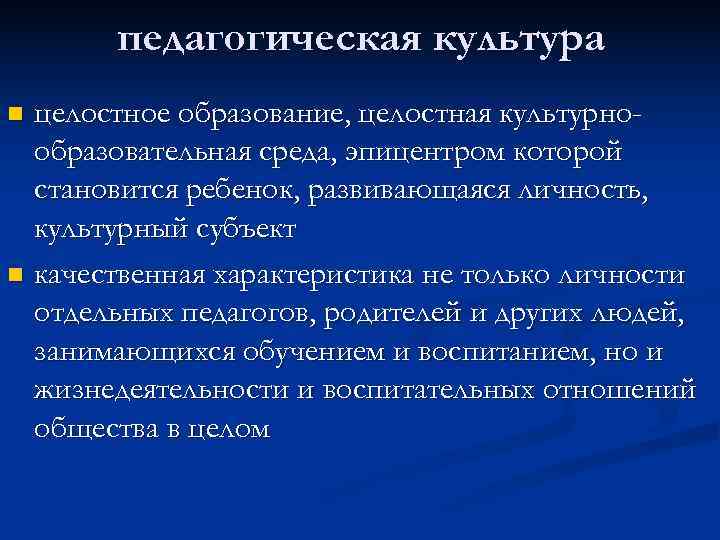 педагогическая культура

целостное образование, целостная культурно-образовательная среда, эпицентром которой становится ребенок, развивающаяся личность, культурный субъект

качественная характеристика не только личности отдельных педагогов, родителей и других людей, занимающихся обучением и воспитанием, но и жизнедеятельности и воспитательных отношений общества в целом